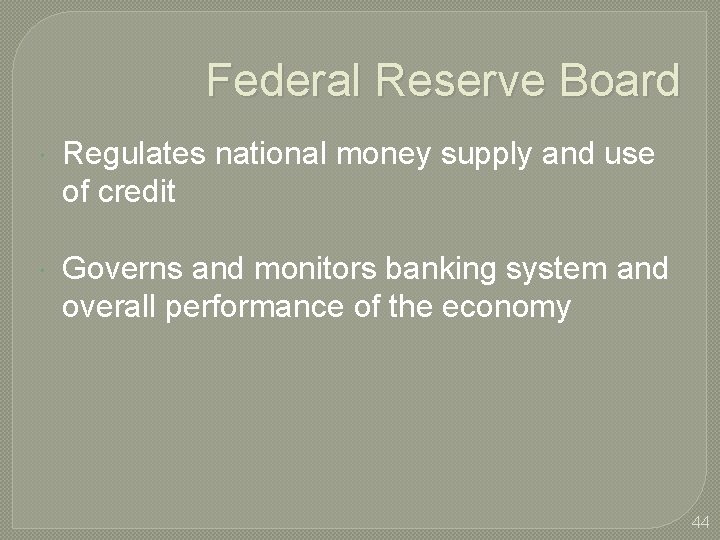 Federal Reserve Board

Regulates national money supply and use of credit

Governs and monitors banking system and overall performance of the economy

44